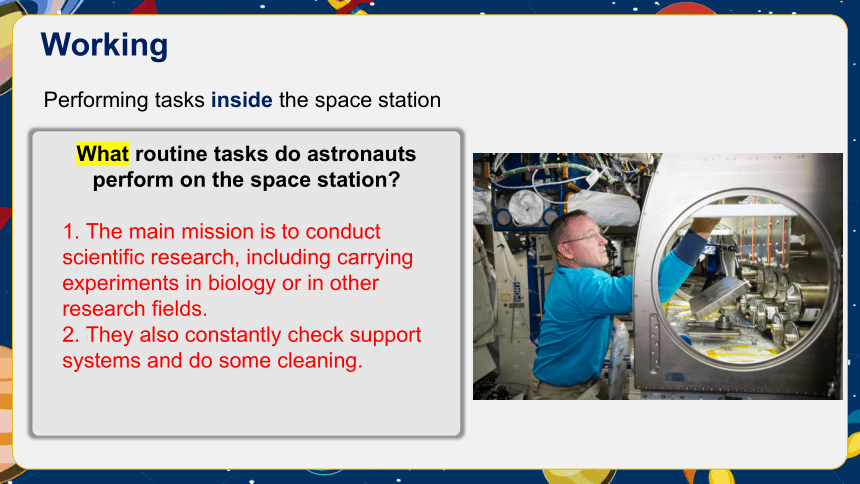 Working

Performing tasks inside the space station

What routine tasks do astronauts perform on the space station?

1. The main mission is to conduct scientific research, including carrying experiments in biology or in other research fields.
2. They also constantly check support systems and do some cleaning.